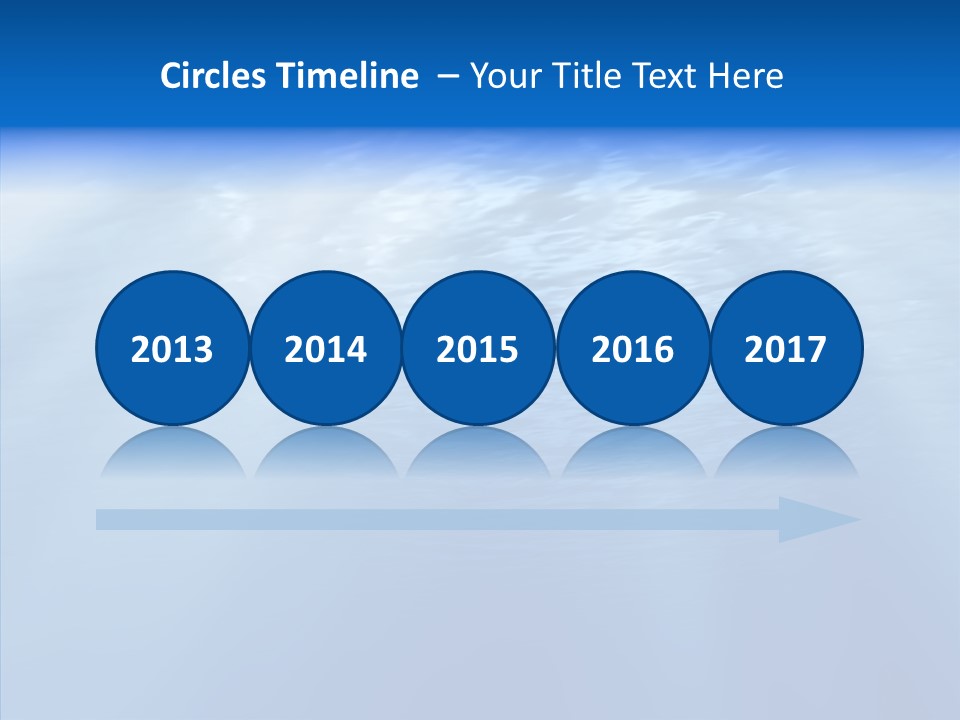 Circles Timeline – Your Title Text Here

2013 2014 2015 2016 2017